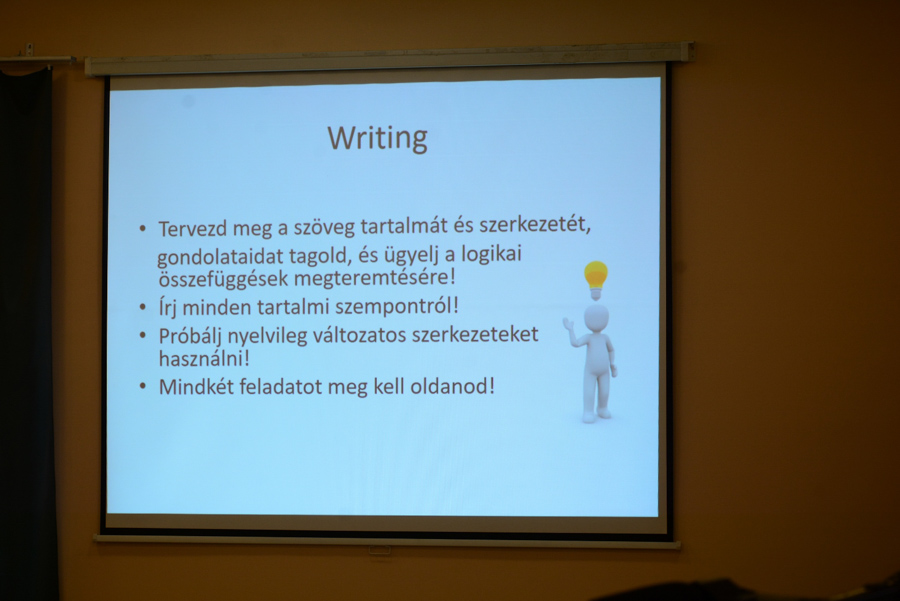 Writing

• Tervezd meg a szöveg tartalmát és szerkezetét, gondolataidat tagold, és ügyelj a logikai összefüggések megteremtésére!
• Írj minden tartalmi szempontról!
• Próbálj nyelvileg változatos szerkezeteket használni!
• Mindkét feladatot meg kell oldanod!